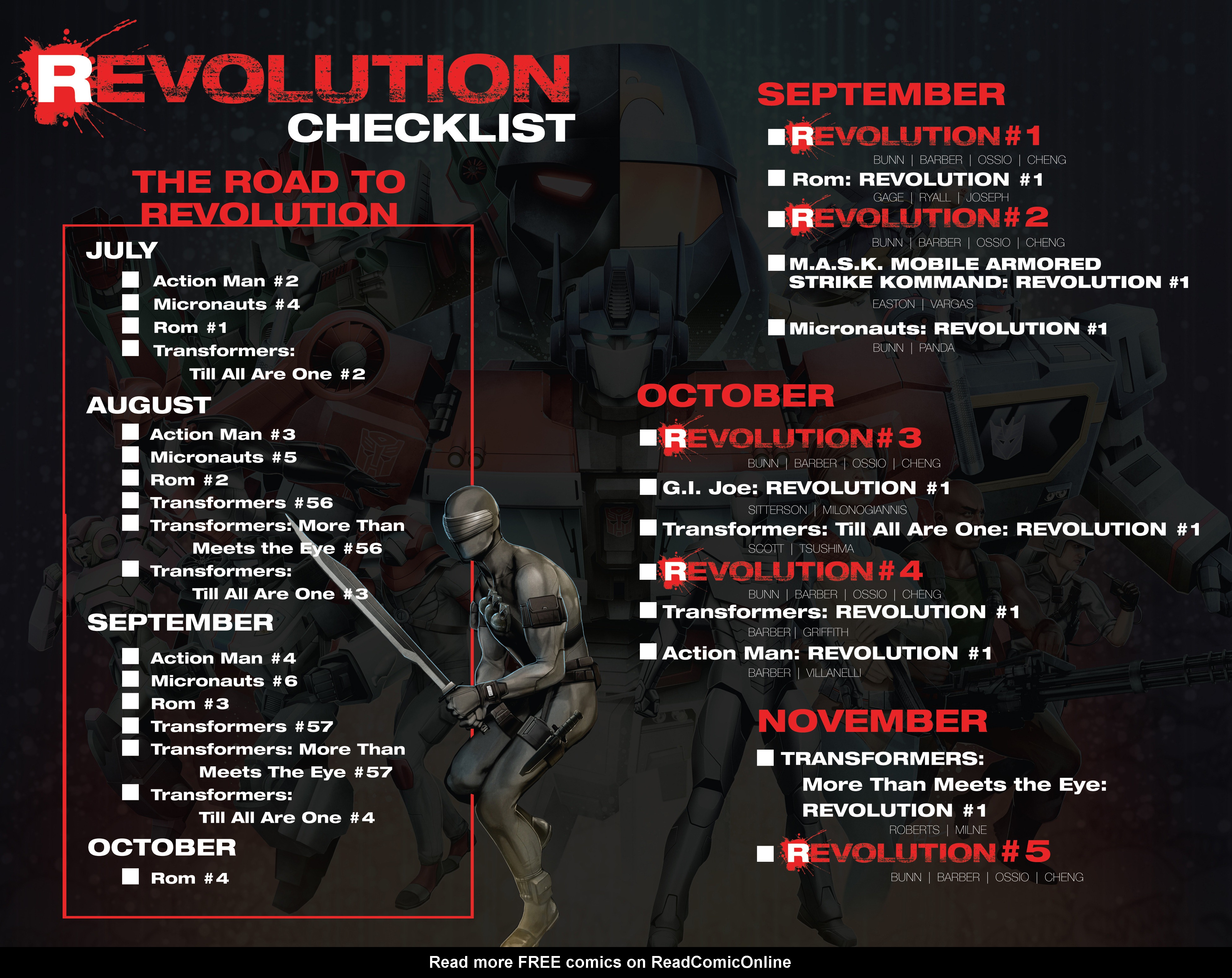 REVOLUTION
CHECKLIST

THE ROAD TO REVOLUTION

JULY
Action Man #2
Micronauts #4
Rom #1
Transformers: Till All Are One #2

AUGUST
Action Man #3
Micronauts #5
Rom #2
Transformers #56
Transformers: More Than Meets the Eye #56
Transformers: Till All Are One #3

SEPTEMBER
Action Man #4
Micronauts #6
Rom #3
Transformers #57
Transformers: More Than Meets The Eye #57
Transformers: Till All Are One #4

OCTOBER
Rom #4

SEPTEMBER
REVOLUTION #1
BUNN | BARBER | OSSIO | CHENG
Rom: REVOLUTION #1
GAGE | RYALL | JOSEPH
REVOLUTION #2
BUNN | BARBER | OSSIO | CHENG
M.A.S.K. MOBILE ARMORED STRIKE KOMMAND: REVOLUTION #1
EASTON | VARGAS
Micronauts: REVOLUTION #1
BUNN | PANDA

OCTOBER
REVOLUTION #3
BUNN | BARBER | OSSIO | CHENG
G.I. Joe: REVOLUTION #1
SITTERSON | MILONOGIANNIS
Transformers: Till All Are One: REVOLUTION #1
SCOTT | TSUSHIMA
REVOLUTION #4
BUNN | BARBER | OSSIO | CHENG
Transformers: REVOLUTION #1
BARBER | GRIFFITH
Action Man: REVOLUTION #1
BARBER | VILLANELLI

NOVEMBER
TRANSFORMERS: More Than Meets the Eye: REVOLUTION #1
ROBERTS | MILNE
REVOLUTION #5
BUNN | BARBER | OSSIO | CHENG

Read more FREE comics on ReadComicOnline